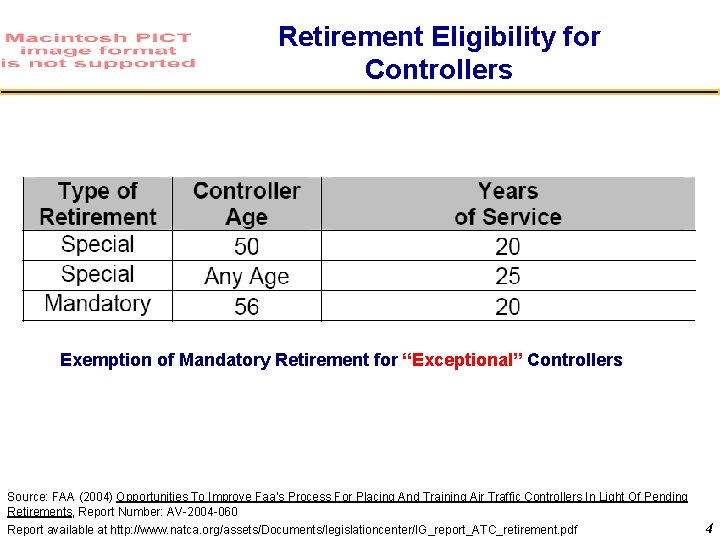 Macintosh PICT image format is not supported

Retirement Eligibility for Controllers

| Type of Retirement | Controller Age | Years of Service |
|---|---|---|
| Special | 50 | 20 |
| Special | Any Age | 25 |
| Mandatory | 56 | 20 |

Exemption of Mandatory Retirement for "Exceptional" Controllers

Source: FAA (2004) Opportunities To Improve Faa's Process For Placing And Training Air Traffic Controllers In Light Of Pending Retirements, Report Number: AV-2004-060

Report available at http://www.natca.org/assets/Documents/legislationcenter/IG_report_ATC_retirement.pdf

4